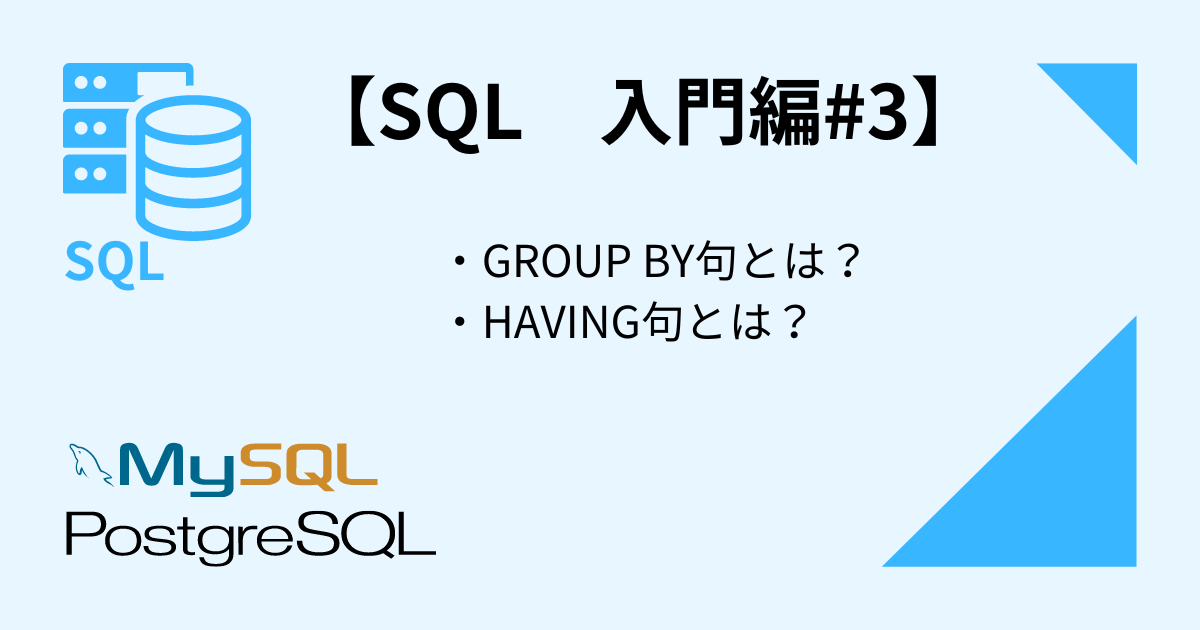 【SQL　入門編#3】

SQL

・GROUP BY句とは？
・HAVING句とは？

MySQL
PostgreSQL